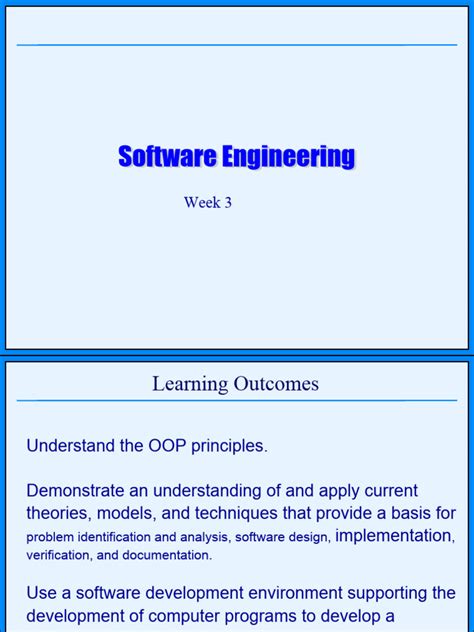 Software Engineering

Week 3

Learning Outcomes

Understand the OOP principles.

Demonstrate an understanding of and apply current theories, models, and techniques that provide a basis for problem identification and analysis, software design, implementation, verification, and documentation.

Use a software development environment supporting the development of computer programs to develop a